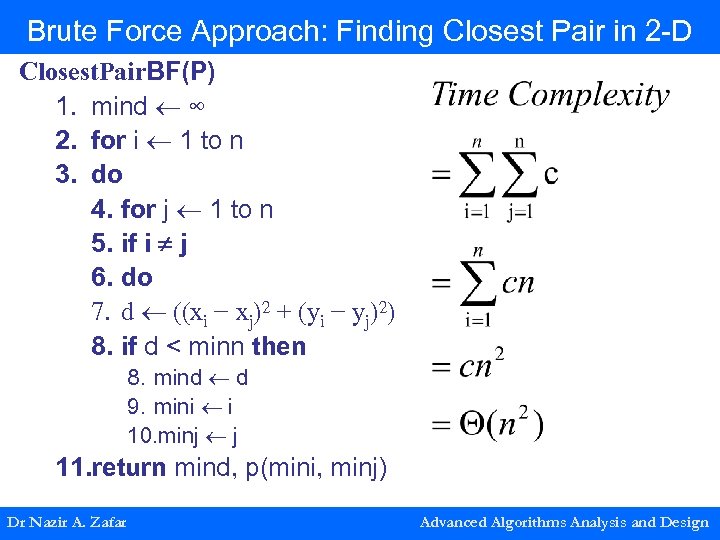 Brute Force Approach: Finding Closest Pair in 2-D

ClosestPairBF(P)

1. mind $\leftarrow \infty$
2. for i $\leftarrow$ 1 to n
3. do
4. for j $\leftarrow$ 1 to n
5. if i $\neq$ j
6. do
7. d $\leftarrow ((x_i - x_j)^2 + (y_i - y_j)^2)$
8. if d < minn then
8. mind $\leftarrow$ d
9. mini $\leftarrow$ i
10.minj $\leftarrow$ j
11.return mind, p(mini, minj)

Time Complexity

$= \sum_{i=1}^{n} \sum_{j=1}^{n} c$

$= \sum_{i=1}^{n} cn$

$= cn^2$

$= \Theta(n^2)$

Dr Nazir A. Zafar

Advanced Algorithms Analysis and Design